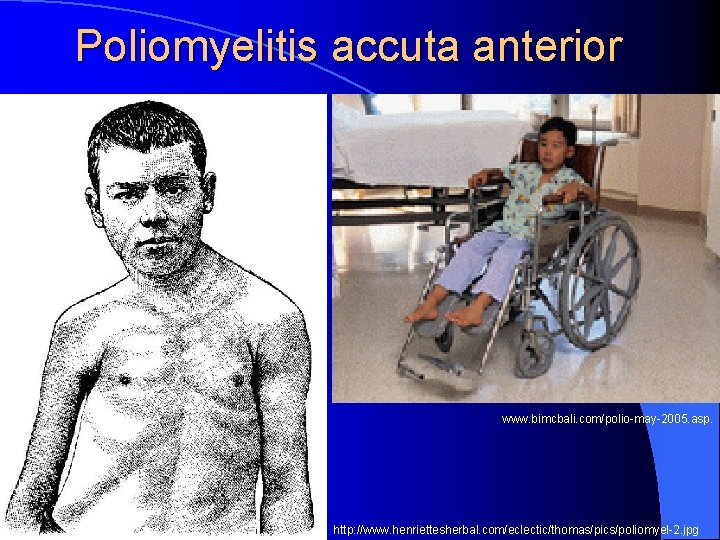 Poliomyelitis accuta anterior

www.bimcbali.com/polio-may-2005.asp.

http://www.henriettesherbal.com/eclectic/thomas/pics/poliomyel-2.jpg